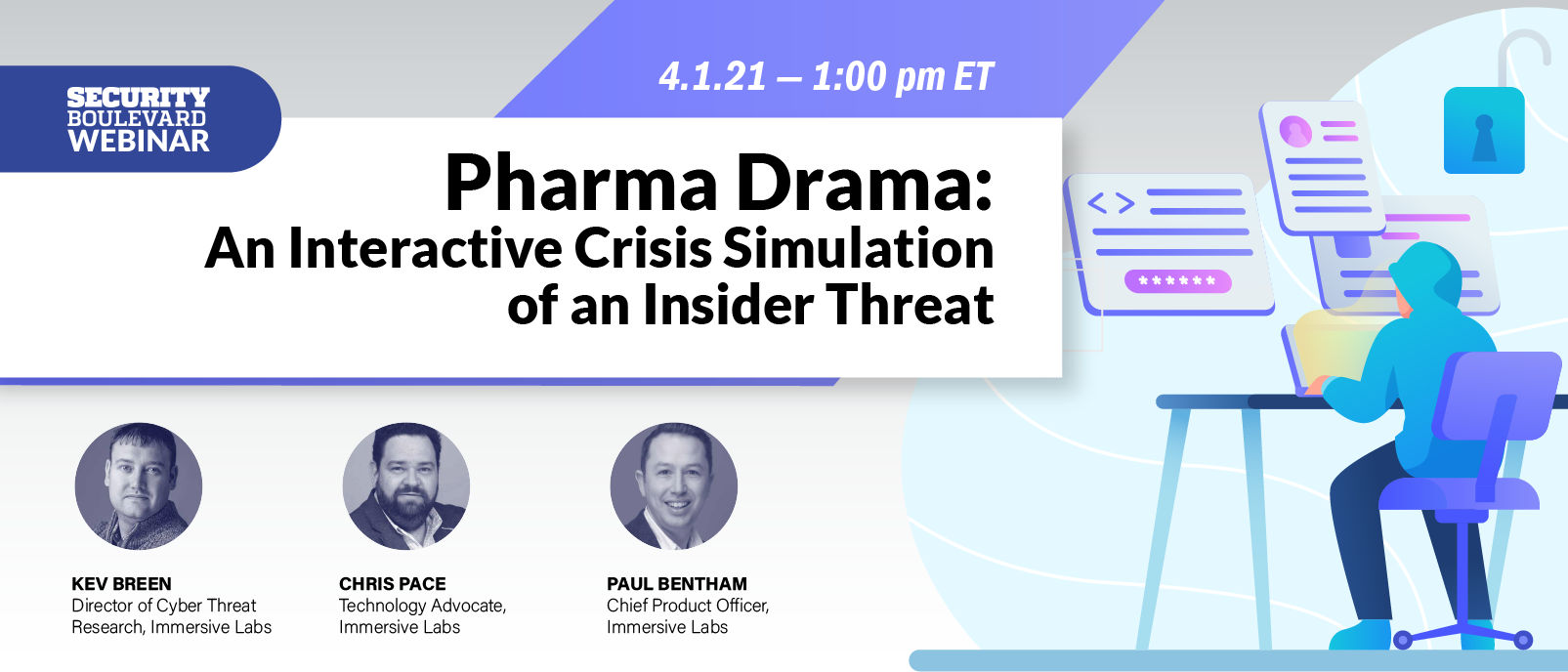 SECURITY BOULEVARD WEBINAR

4.1.21 – 1:00 pm ET

Pharma Drama:
An Interactive Crisis Simulation of an Insider Threat

< >

******

KEV BREEN
Director of Cyber Threat Research, Immersive Labs

CHRIS PACE
Technology Advocate, Immersive Labs

PAUL BENTHAM
Chief Product Officer, Immersive Labs